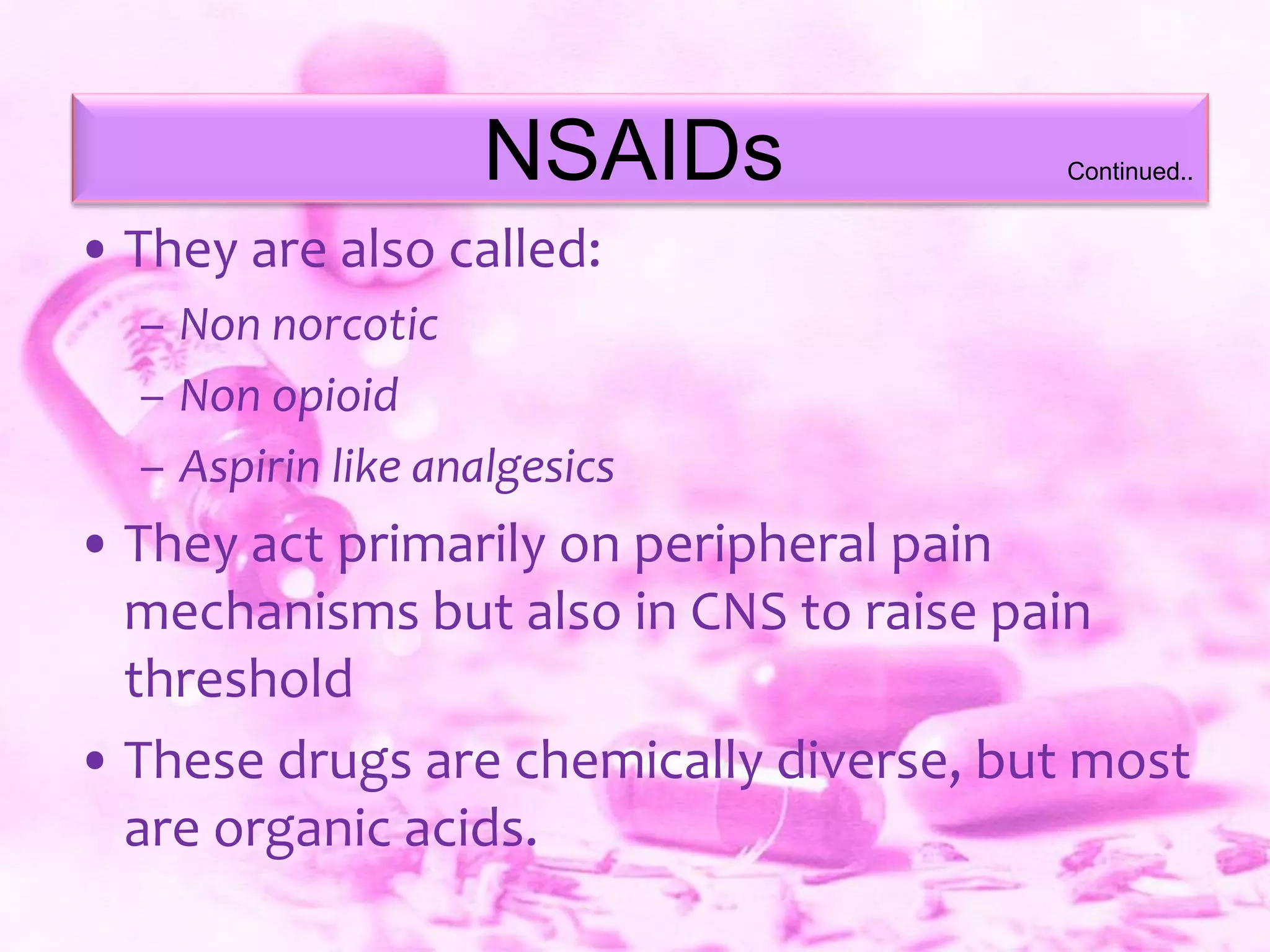 NSAIDs

Continued..

• They are also called:
– Non norcotic
– Non opioid
– Aspirin like analgesics
• They act primarily on peripheral pain mechanisms but also in CNS to raise pain threshold
• These drugs are chemically diverse, but most are organic acids.